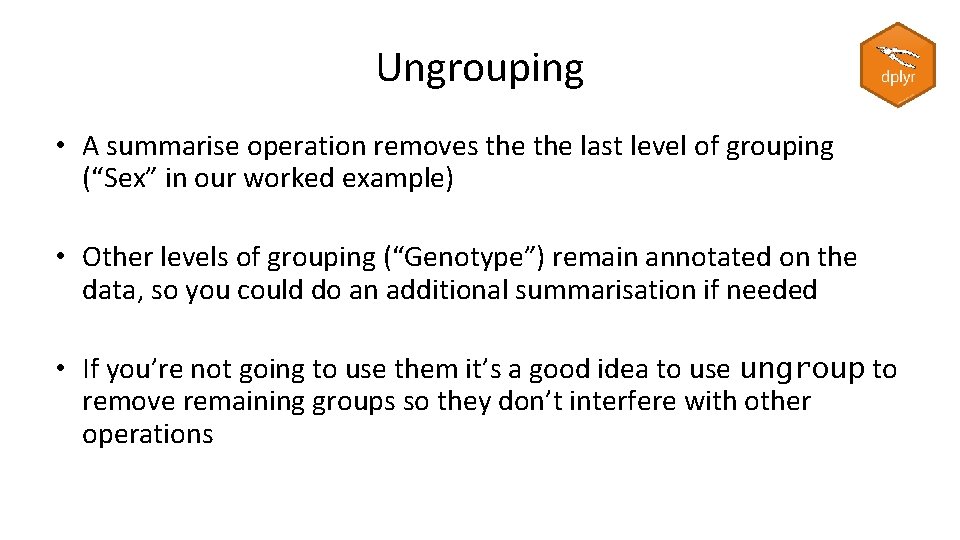 Ungrouping

dplyr

• A summarise operation removes the the last level of grouping (“Sex” in our worked example)

• Other levels of grouping (“Genotype”) remain annotated on the data, so you could do an additional summarisation if needed

• If you’re not going to use them it’s a good idea to use ungroup to remove remaining groups so they don’t interfere with other operations